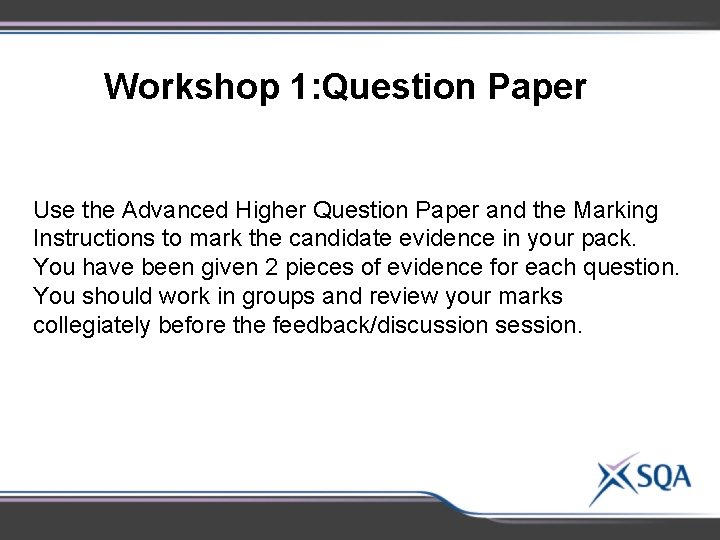 Workshop 1:Question Paper

Use the Advanced Higher Question Paper and the Marking Instructions to mark the candidate evidence in your pack. You have been given 2 pieces of evidence for each question. You should work in groups and review your marks collegiately before the feedback/discussion session.

SQA